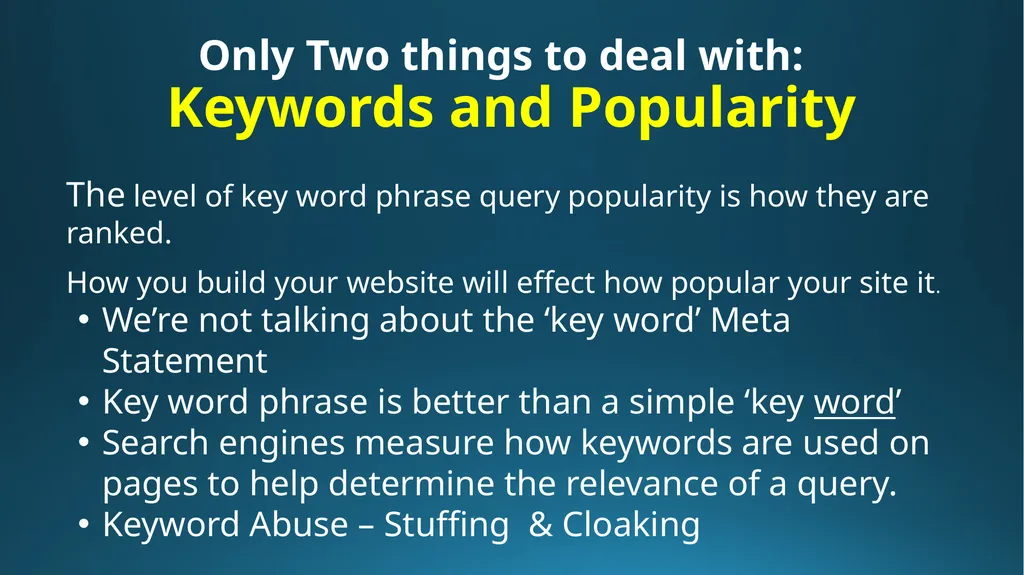 Only Two things to deal with:
Keywords and Popularity

The level of key word phrase query popularity is how they are ranked.

How you build your website will effect how popular your site it.

• We’re not talking about the ‘key word’ Meta Statement
• Key word phrase is better than a simple ‘key word’
• Search engines measure how keywords are used on pages to help determine the relevance of a query.
• Keyword Abuse – Stuffing & Cloaking